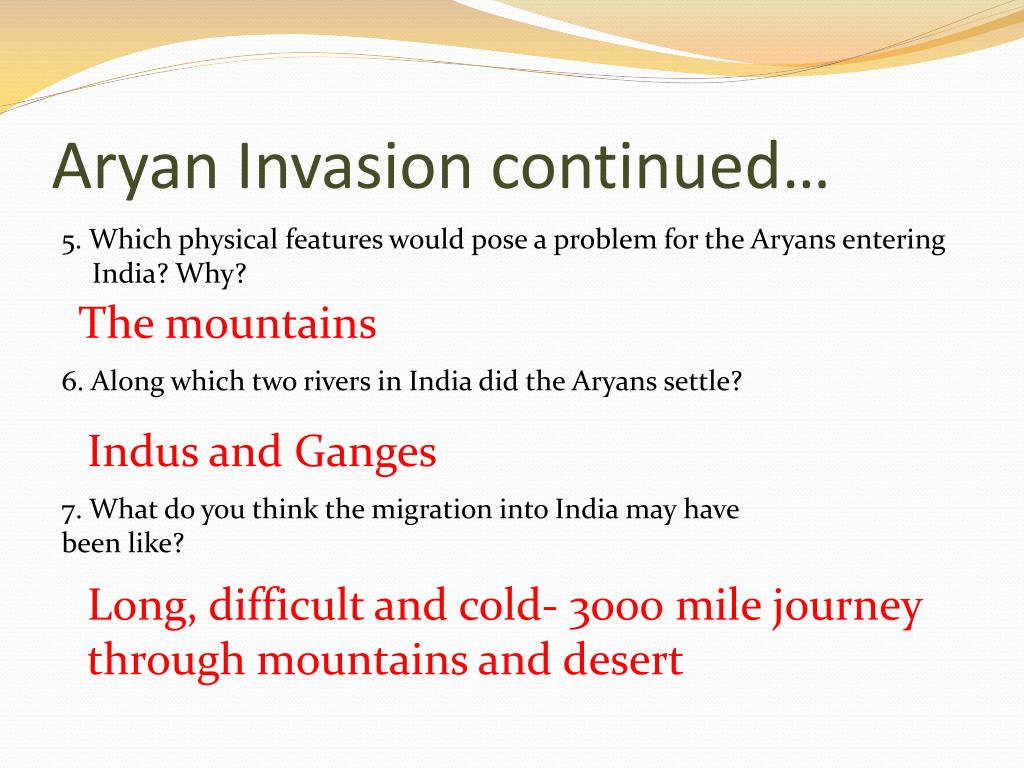 Aryan Invasion continued…

5. Which physical features would pose a problem for the Aryans entering India? Why?

The mountains

6. Along which two rivers in India did the Aryans settle?

Indus and Ganges

7. What do you think the migration into India may have been like?

Long, difficult and cold- 3000 mile journey through mountains and desert